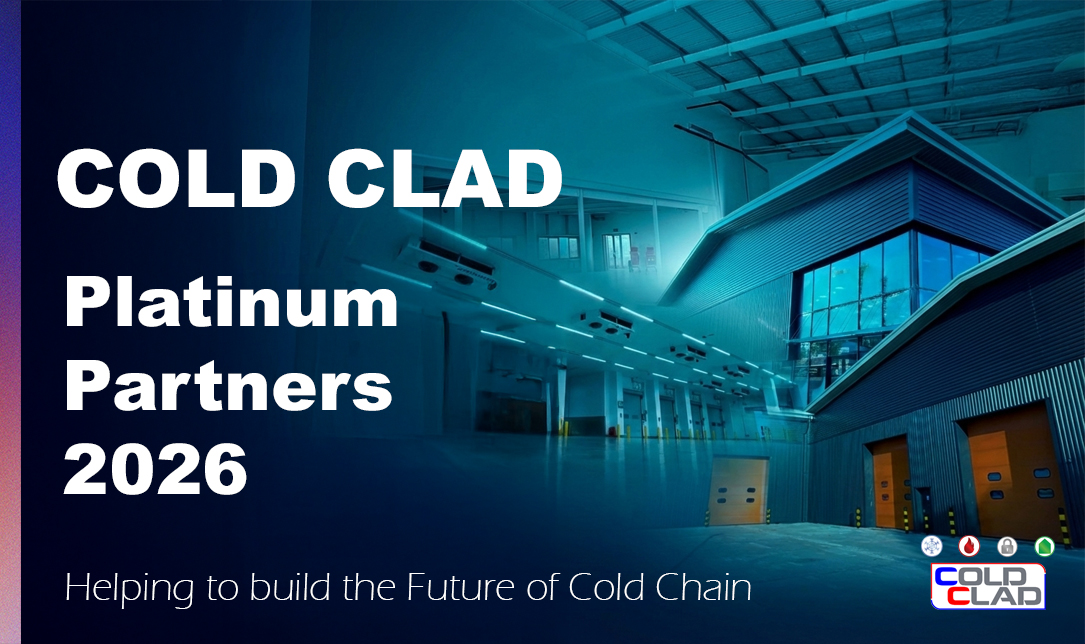 COLD CLAD

Platinum Partners 2026

Helping to build the Future of Cold Chain

COLD CLAD